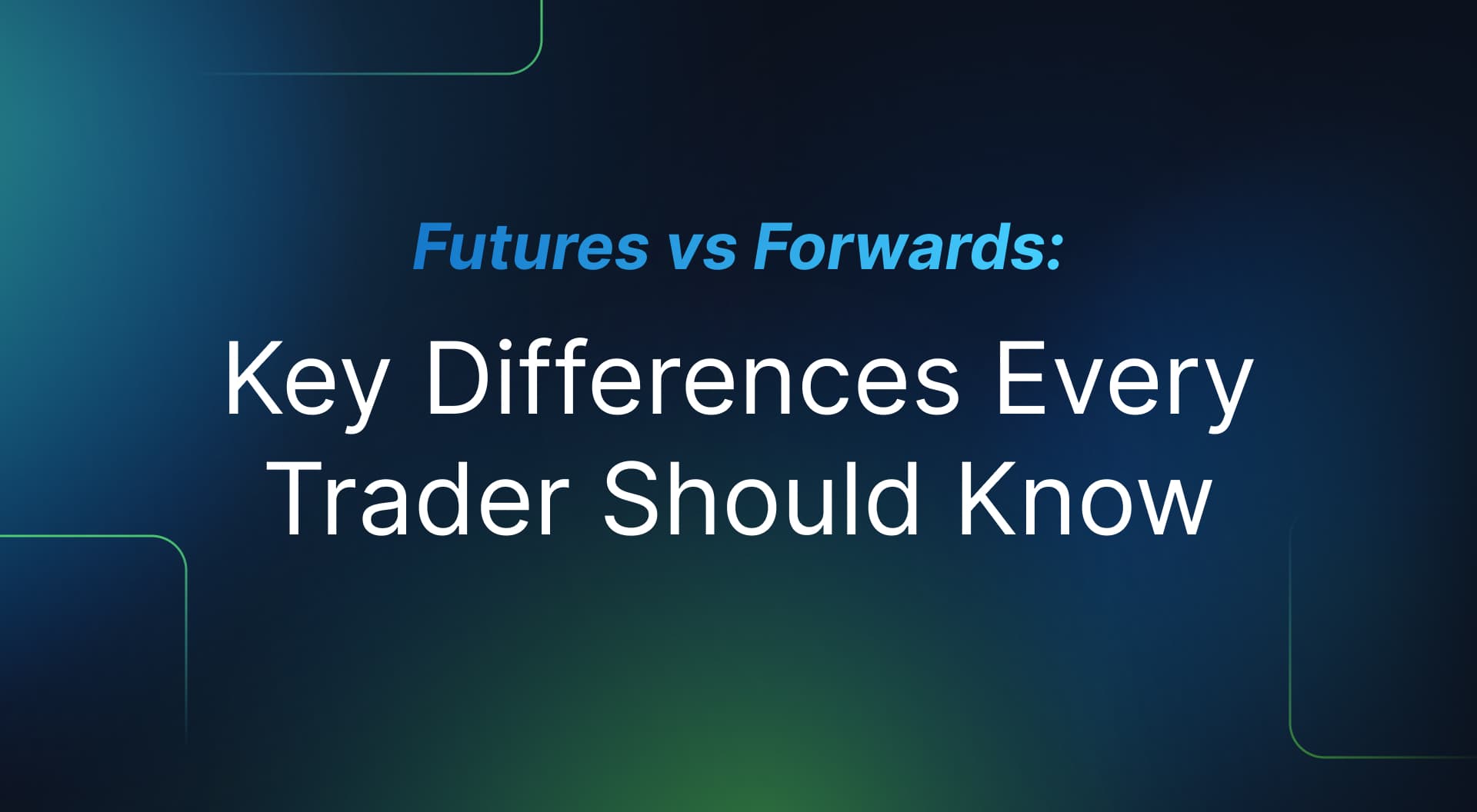 Futures vs Forwards:

Key Differences Every Trader Should Know